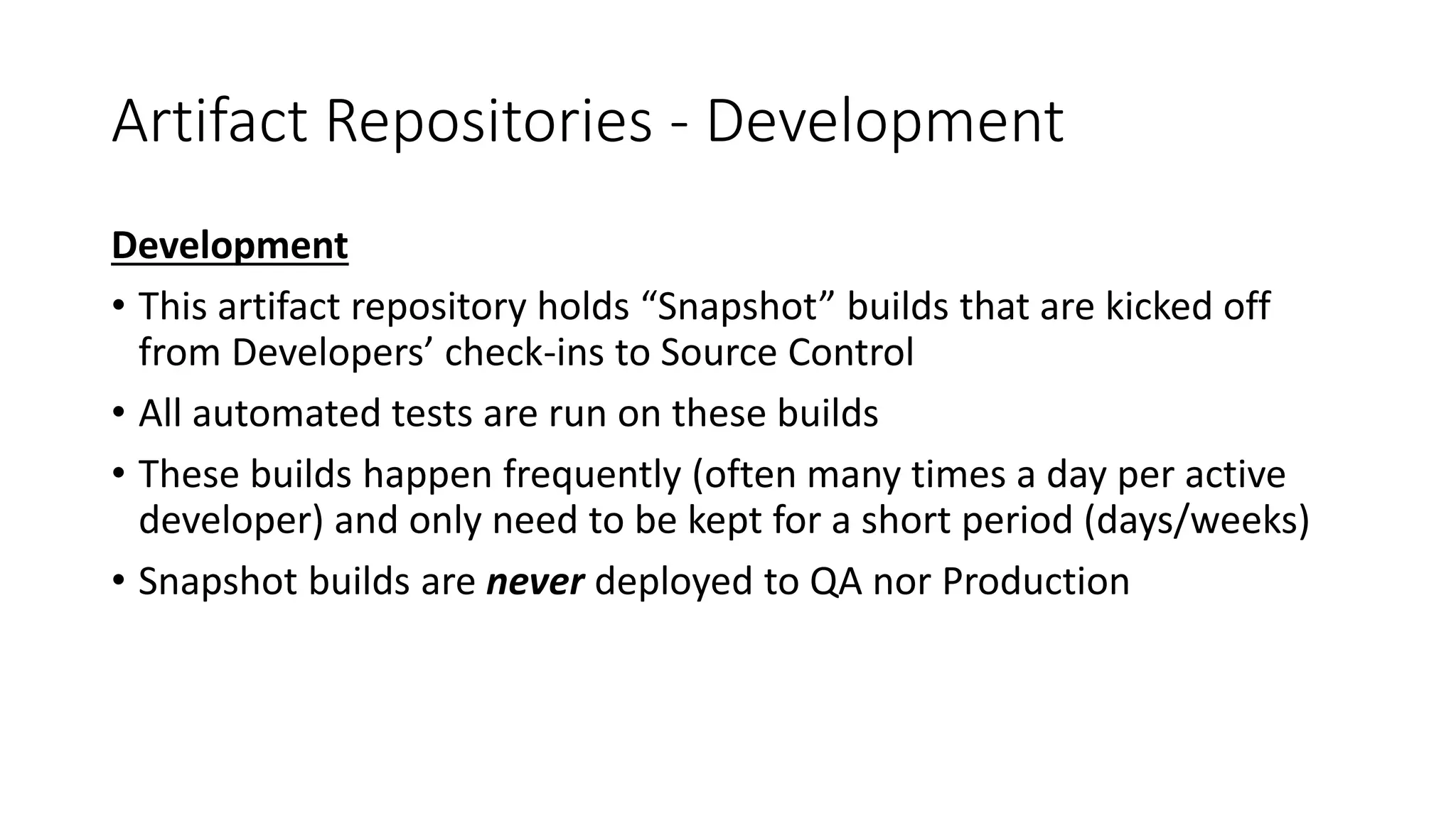 Artifact Repositories - Development

Development

• This artifact repository holds “Snapshot” builds that are kicked off from Developers’ check-ins to Source Control

• All automated tests are run on these builds

• These builds happen frequently (often many times a day per active developer) and only need to be kept for a short period (days/weeks)

• Snapshot builds are never deployed to QA nor Production